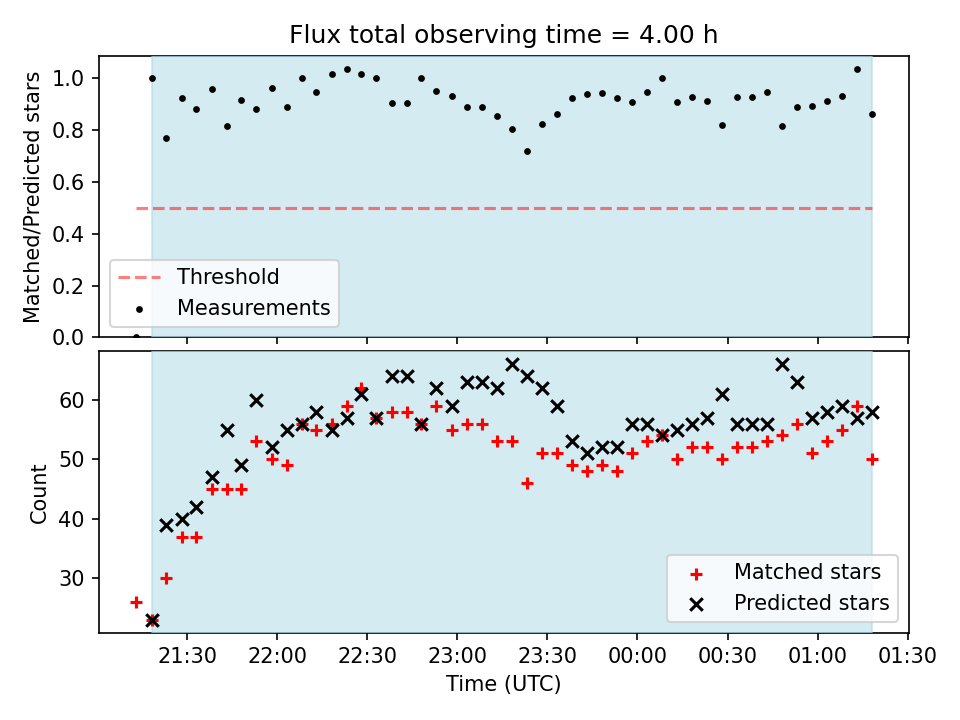 Flux total observing time = 4.00 h

Matched/Predicted stars

1.0
0.8
0.6
0.4
0.2
0.0

Threshold
Measurements

Count

60
50
40
30

Matched stars
Predicted stars

21:30 22:00 22:30 23:00 23:30 00:00 00:30 01:00 01:30

Time (UTC)